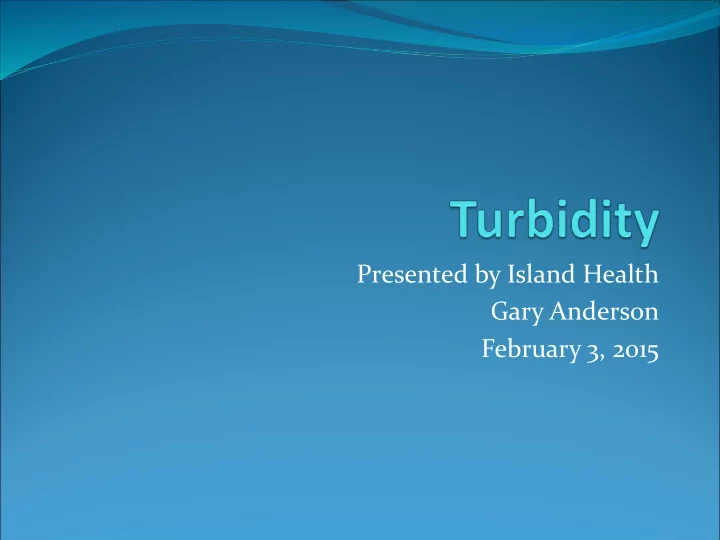 Turbidity

Presented by Island Health
Gary Anderson
February 3, 2015